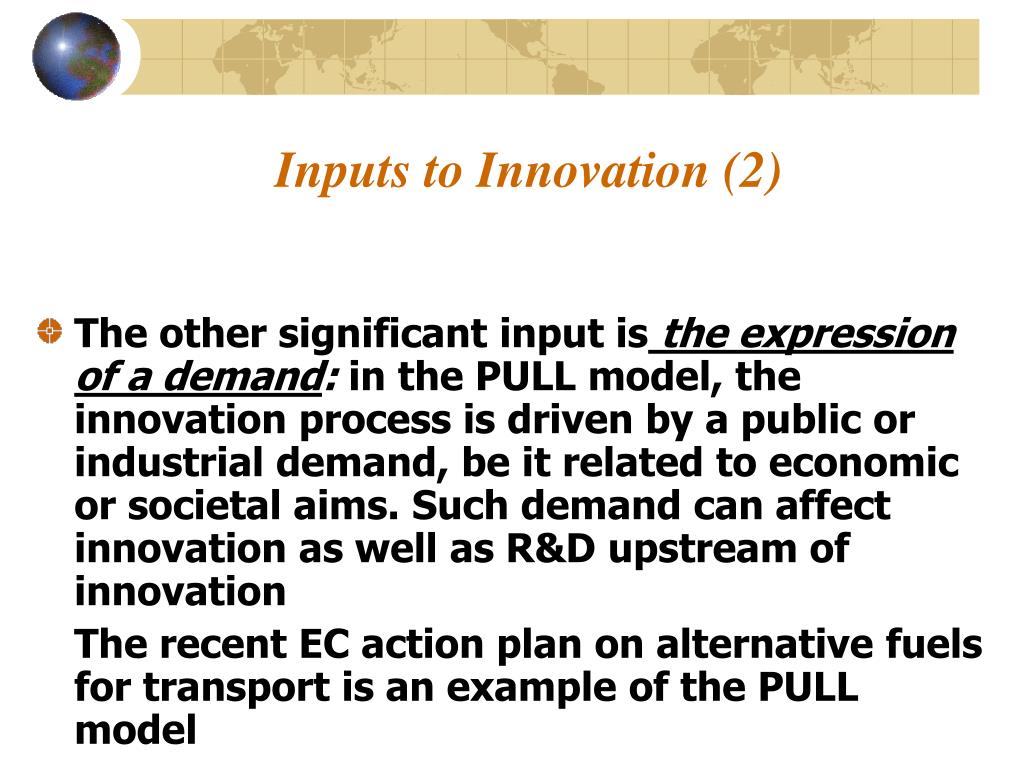 Inputs to Innovation (2)

The other significant input is the expression of a demand: in the PULL model, the innovation process is driven by a public or industrial demand, be it related to economic or societal aims. Such demand can affect innovation as well as R&D upstream of innovation

The recent EC action plan on alternative fuels for transport is an example of the PULL model